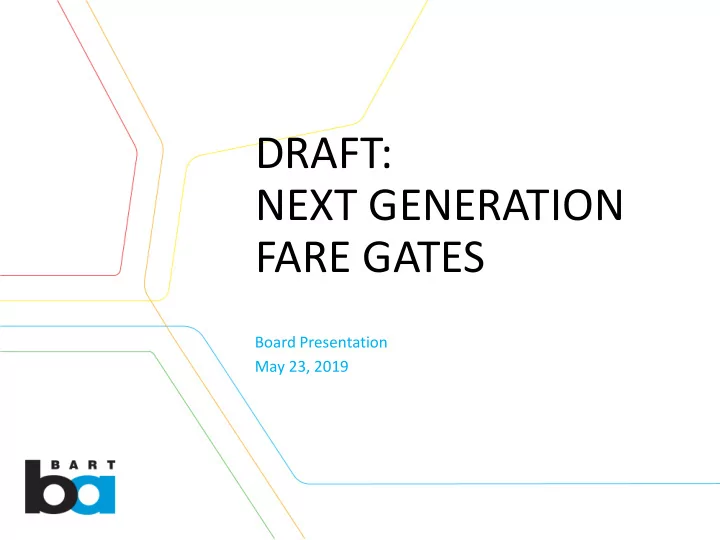 DRAFT:
NEXT GENERATION FARE GATES

Board Presentation
May 23, 2019

BART
ba